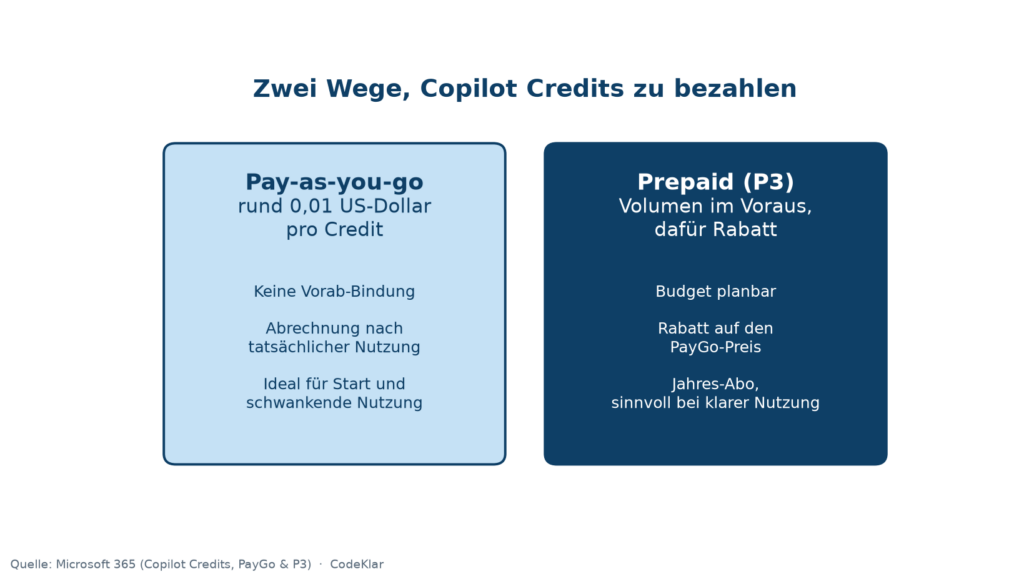 Zwei Wege, Copilot Credits zu bezahlen

Pay-as-you-go
rund 0,01 US-Dollar pro Credit

Keine Vorab-Bindung

Abrechnung nach tatsächlicher Nutzung

Ideal für Start und schwankende Nutzung

Prepaid (P3)
Volumen im Voraus, dafür Rabatt

Budget planbar

Rabatt auf den PayGo-Preis

Jahres-Abo, sinnvoll bei klarer Nutzung

Quelle: Microsoft 365 (Copilot Credits, PayGo & P3) · CodeKlar